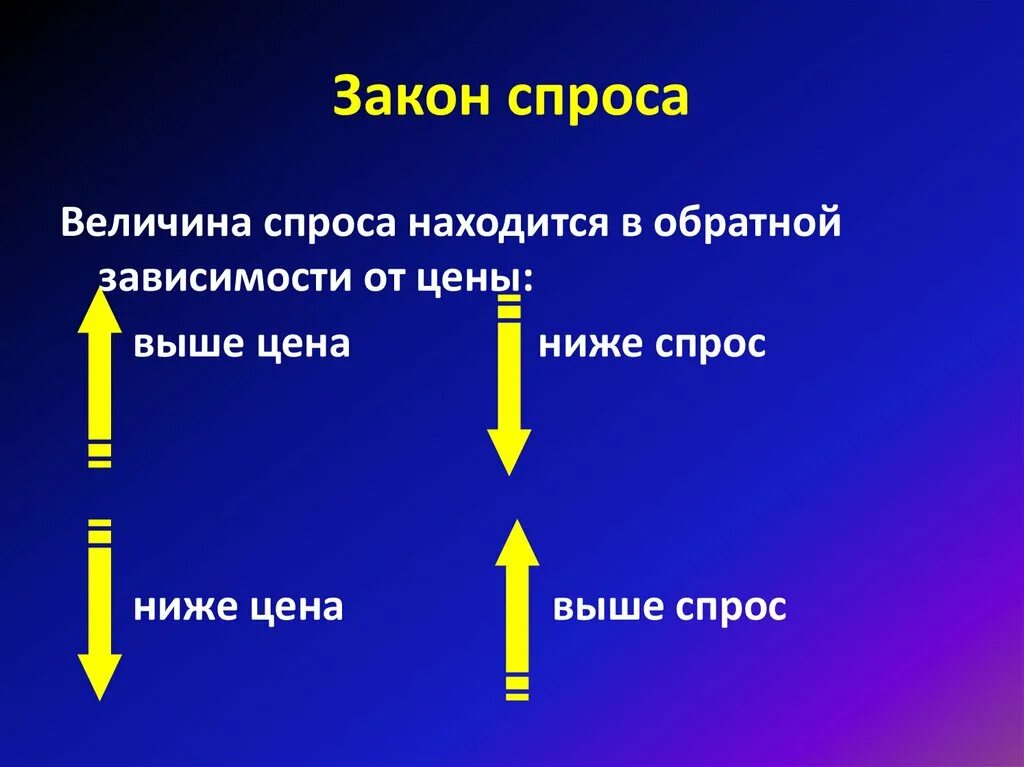 Закон спроса

Величина спроса находится в обратной зависимости от цены:

выше цена

ниже спрос

ниже цена

выше спрос